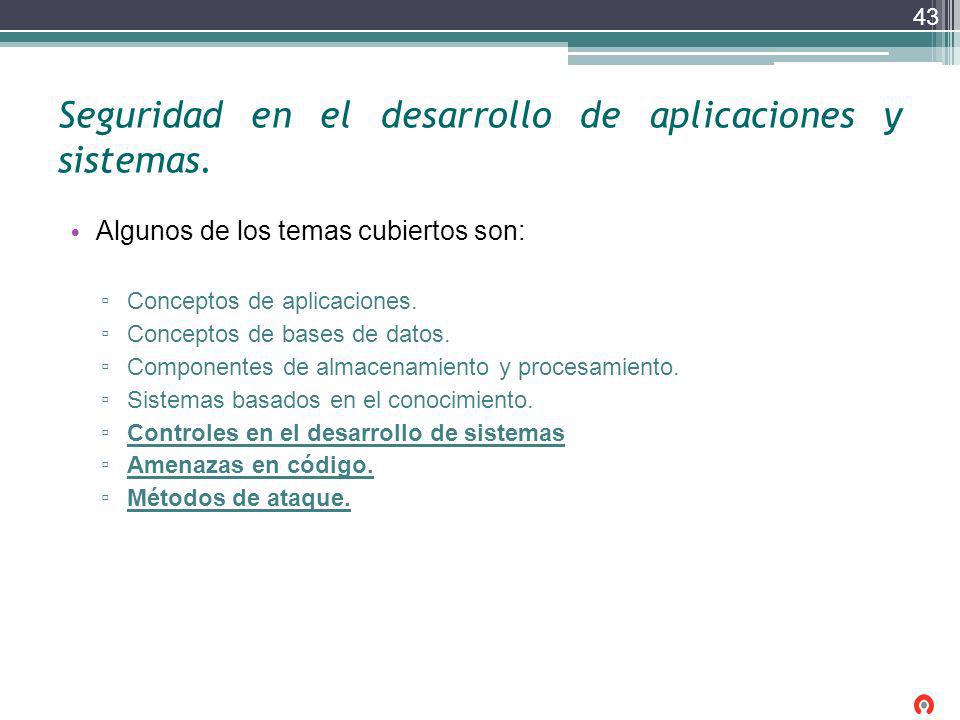 43

Seguridad en el desarrollo de aplicaciones y sistemas.

• Algunos de los temas cubiertos son:

▫ Conceptos de aplicaciones.
▫ Conceptos de bases de datos.
▫ Componentes de almacenamiento y procesamiento.
▫ Sistemas basados en el conocimiento.
▫ Controles en el desarrollo de sistemas
▫ Amenazas en código.
▫ Métodos de ataque.